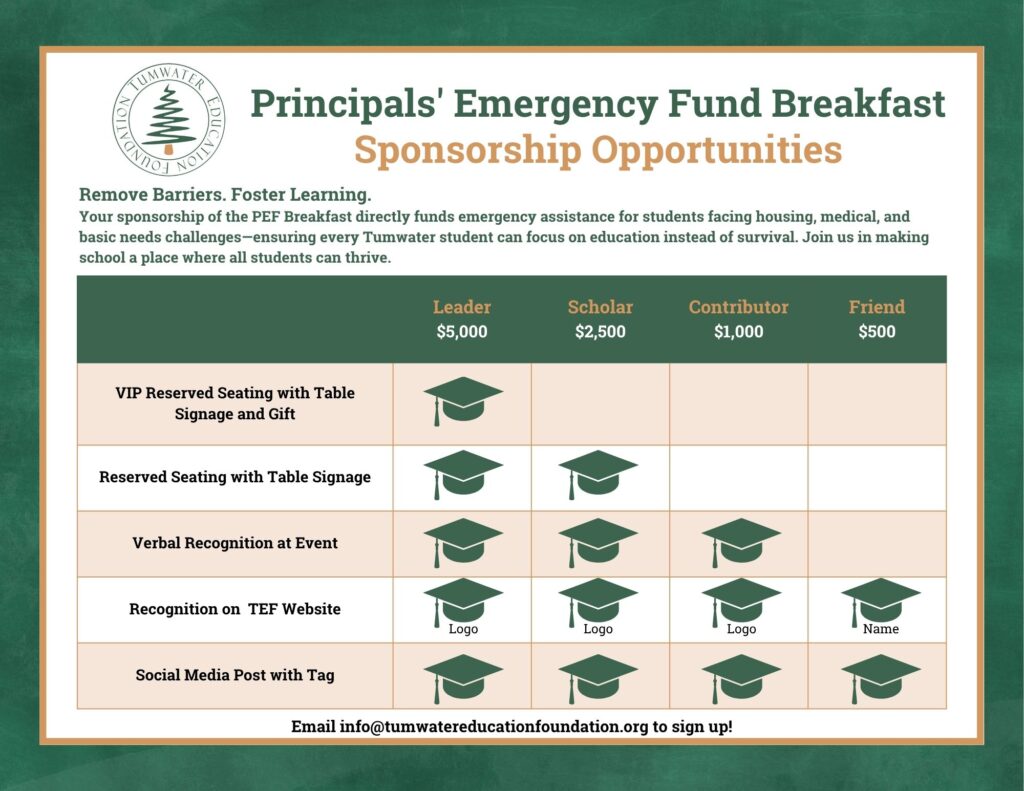 TUMWATER EDUCATION FOUNDATION

Principals' Emergency Fund Breakfast
Sponsorship Opportunities

Remove Barriers. Foster Learning.
Your sponsorship of the PEF Breakfast directly funds emergency assistance for students facing housing, medical, and basic needs challenges—ensuring every Tumwater student can focus on education instead of survival. Join us in making school a place where all students can thrive.

| | Leader $5,000 | Scholar $2,500 | Contributor $1,000 | Friend $500 |
|---|---|---|---|---|
| VIP Reserved Seating with Table Signage and Gift | | | | |
| Reserved Seating with Table Signage | | | | |
| Verbal Recognition at Event | | | | |
| Recognition on TEF Website | Logo | Logo | Logo | Name |
| Social Media Post with Tag | | | | |

Email info@tumwatereducationfoundation.org to sign up!